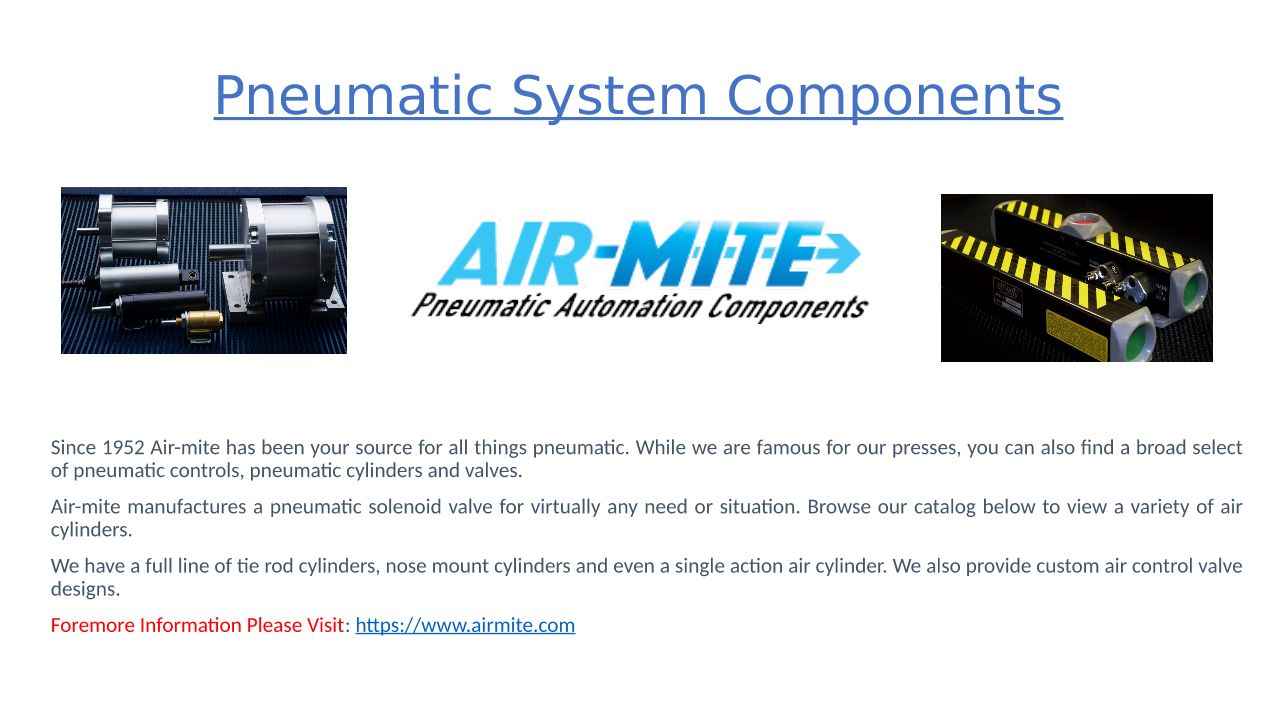 Pneumatic System Components

AIR-MITE
Pneumatic Automation Components

Since 1952 Air-mite has been your source for all things pneumatic. While we are famous for our presses, you can also find a broad select of pneumatic controls, pneumatic cylinders and valves.

Air-mite manufactures a pneumatic solenoid valve for virtually any need or situation. Browse our catalog below to view a variety of air cylinders.

We have a full line of tie rod cylinders, nose mount cylinders and even a single action air cylinder. We also provide custom air control valve designs.

Foremore Information Please Visit: https://www.airmite.com